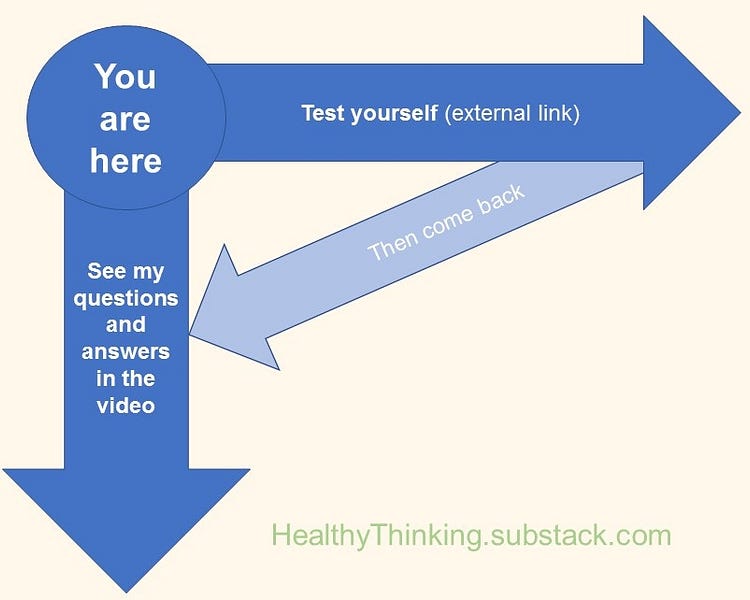 You are here

Test yourself (external link)

Then come back

See my questions and answers in the video

HealthyThinking.substack.com